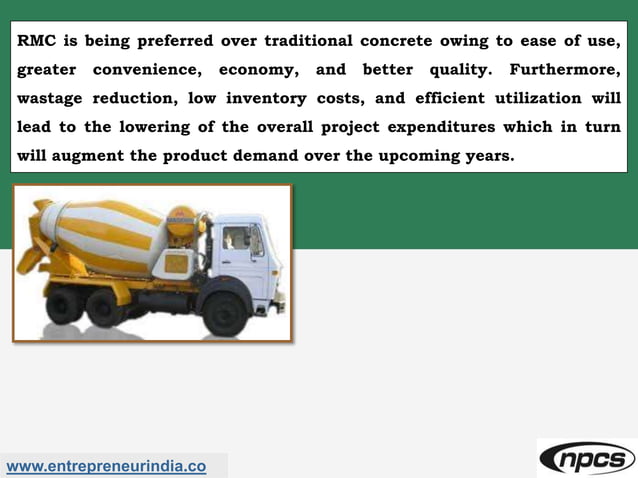 RMC is being preferred over traditional concrete owing to ease of use, greater convenience, economy, and better quality. Furthermore, wastage reduction, low inventory costs, and efficient utilization will lead to the lowering of the overall project expenditures which in turn will augment the product demand over the upcoming years.

www.entrepreneurindia.co

npcs